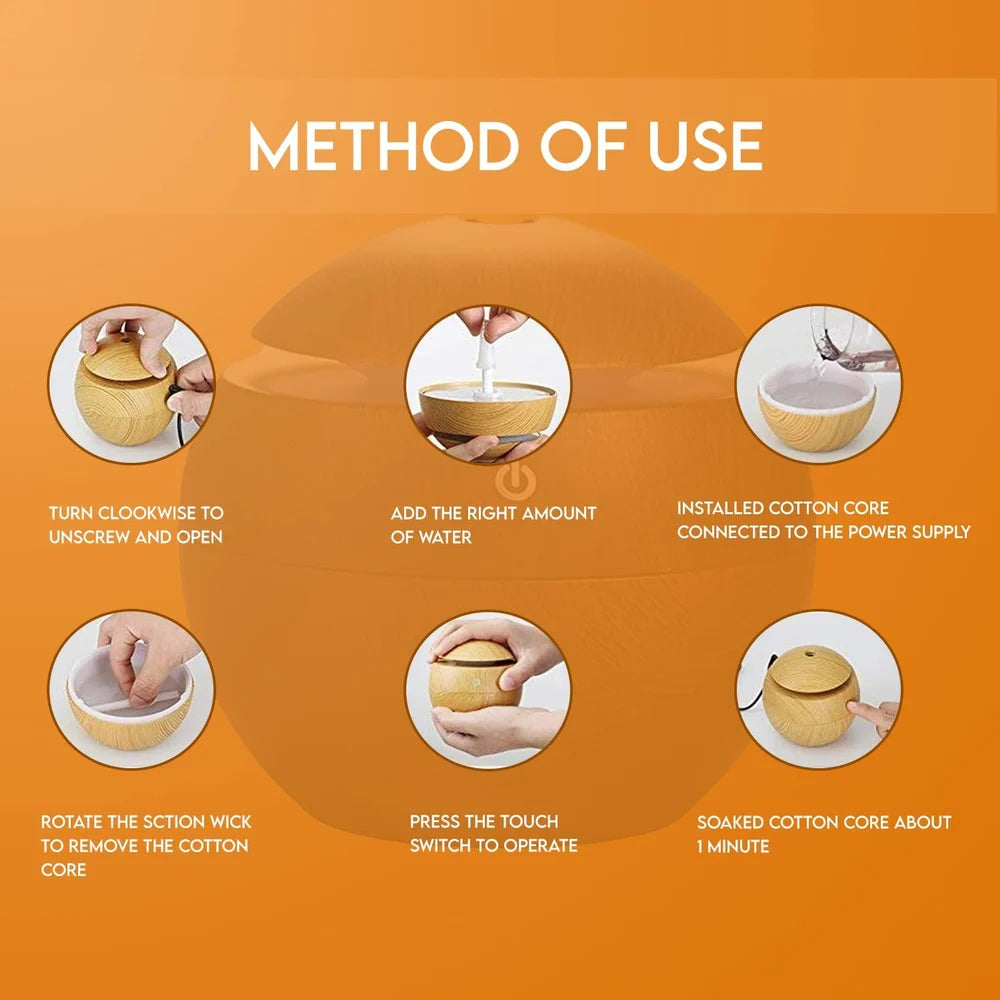 METHOD OF USE

TURN CLOOKWISE TO UNSCREW AND OPEN

ADD THE RIGHT AMOUNT OF WATER

INSTALLED COTTON CORE CONNECTED TO THE POWER SUPPLY

ROTATE THE SCTION WICK TO REMOVE THE COTTON CORE

PRESS THE TOUCH SWITCH TO OPERATE

SOAKED COTTON CORE ABOUT 1 MINUTE